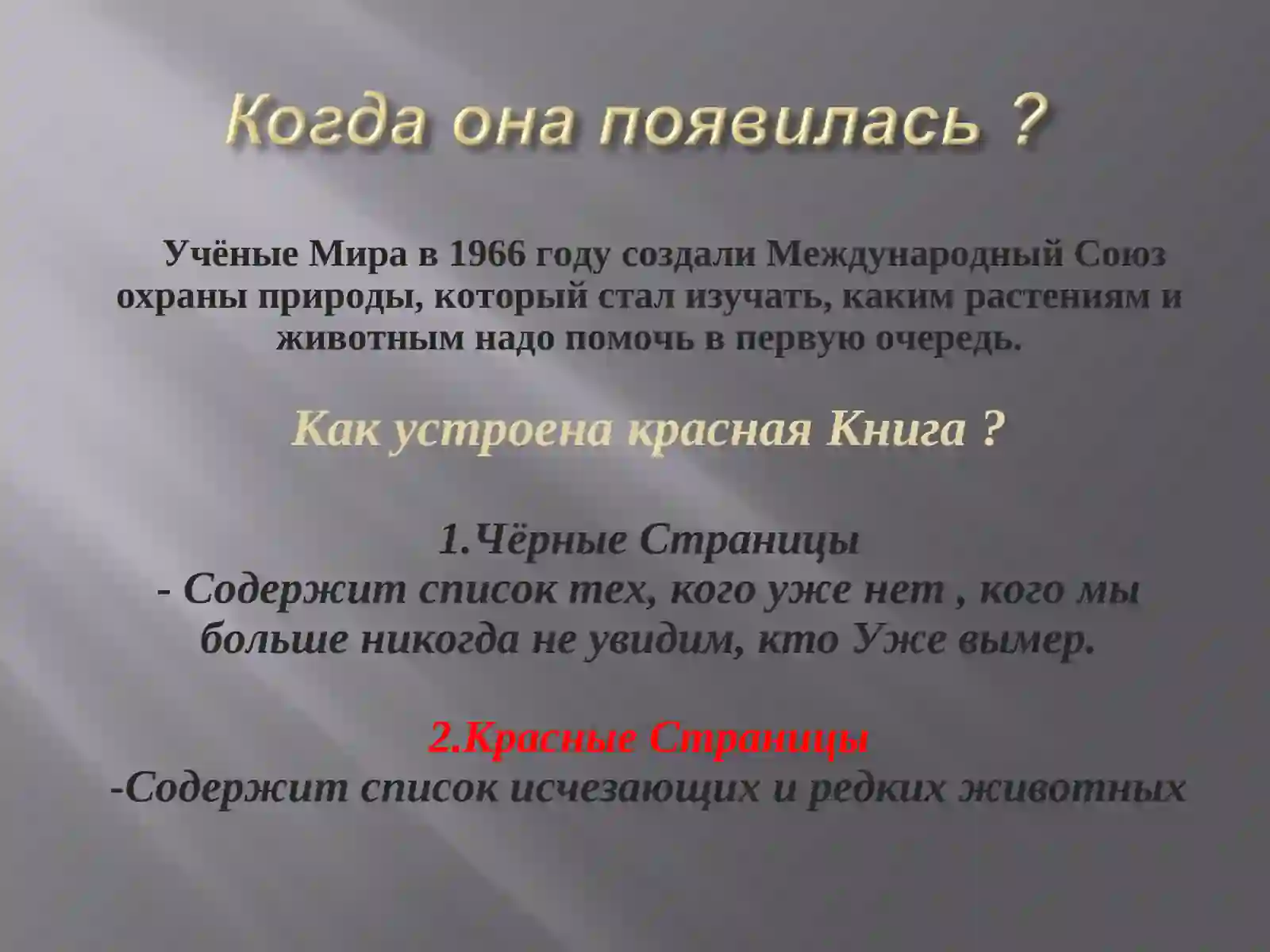 Когда она появилась ?

Учёные Мира в 1966 году создали Международный Союз охраны природы, который стал изучать, каким растениям и животным надо помочь в первую очередь.

Как устроена красная Книга ?

1.Чёрные Страницы
- Содержит список тех, кого уже нет , кого мы больше никогда не увидим, кто Уже вымер.

2.Красные Страницы
-Содержит список исчезающих и редких животных